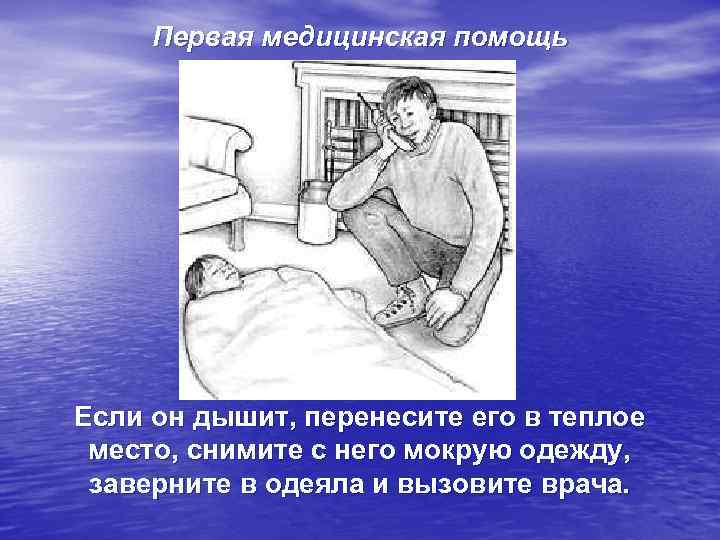 Первая медицинская помощь

Если он дышит, перенесите его в теплое место, снимите с него мокрую одежду, заверните в одеяла и вызовите врача.